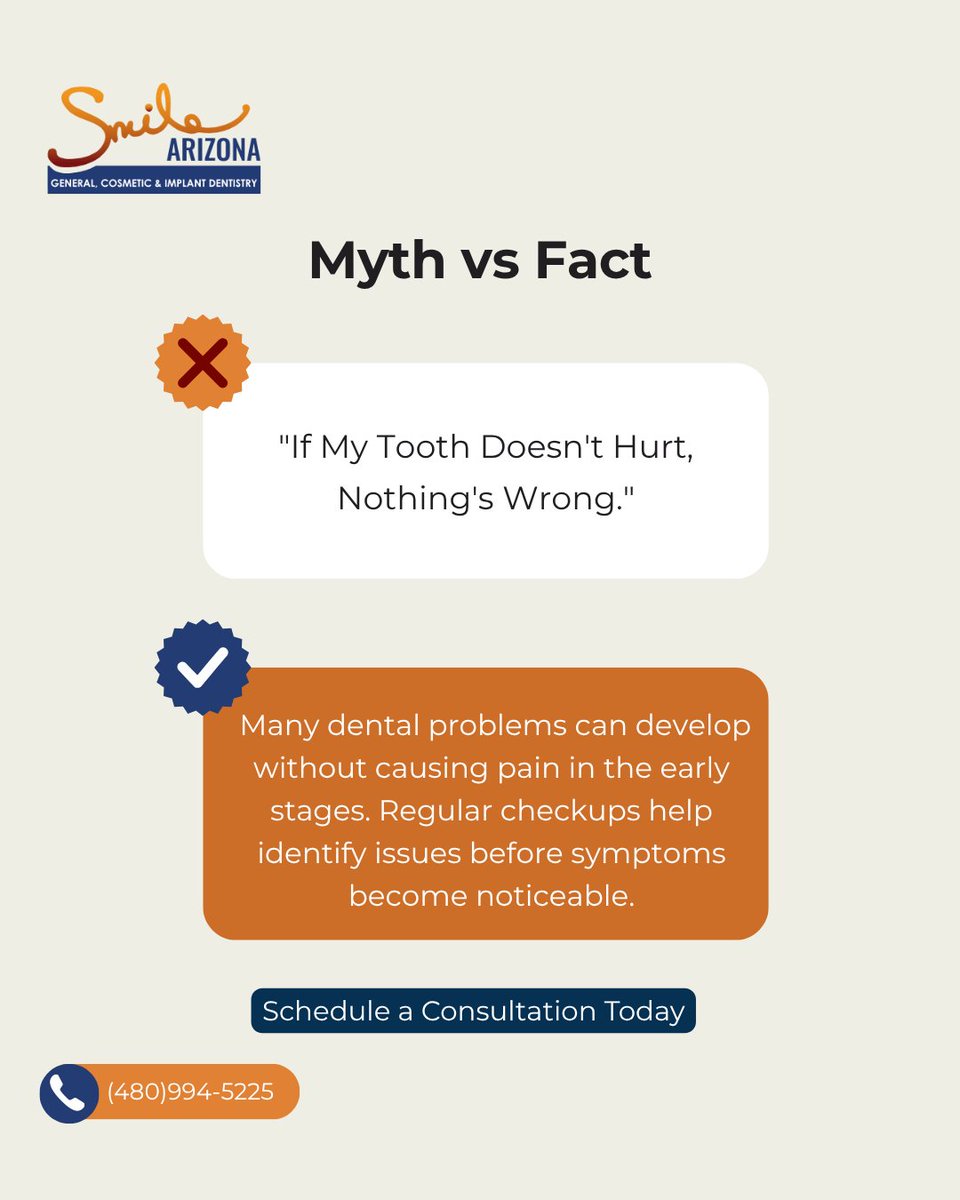 Smile
ARIZONA
GENERAL, COSMETIC & IMPLANT DENTISTRY

Myth vs Fact

"If My Tooth Doesn't Hurt, Nothing's Wrong."

Many dental problems can develop without causing pain in the early stages. Regular checkups help identify issues before symptoms become noticeable.

Schedule a Consultation Today

(480)994-5225